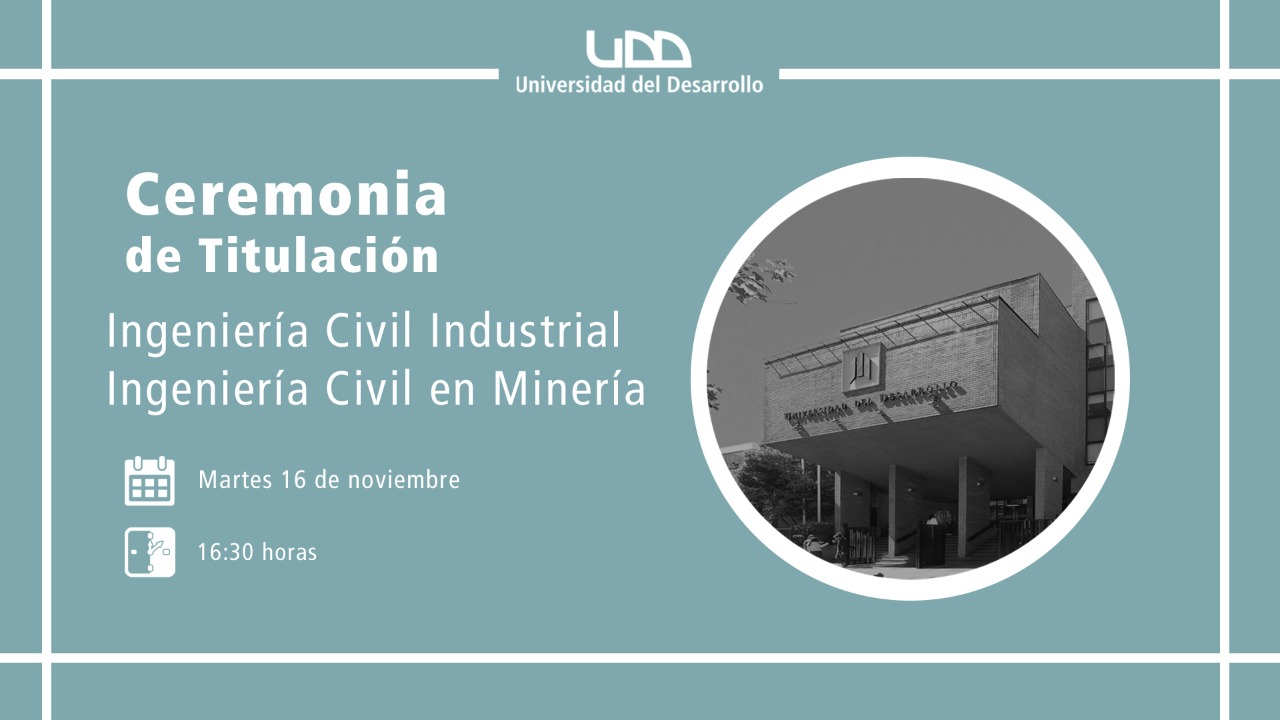 UDD
Universidad del Desarrollo

Ceremonia
de Titulación

Ingeniería Civil Industrial
Ingeniería Civil en Minería

Martes 16 de noviembre

16:30 horas

UNIVERSIDAD DEL DESARROLLO